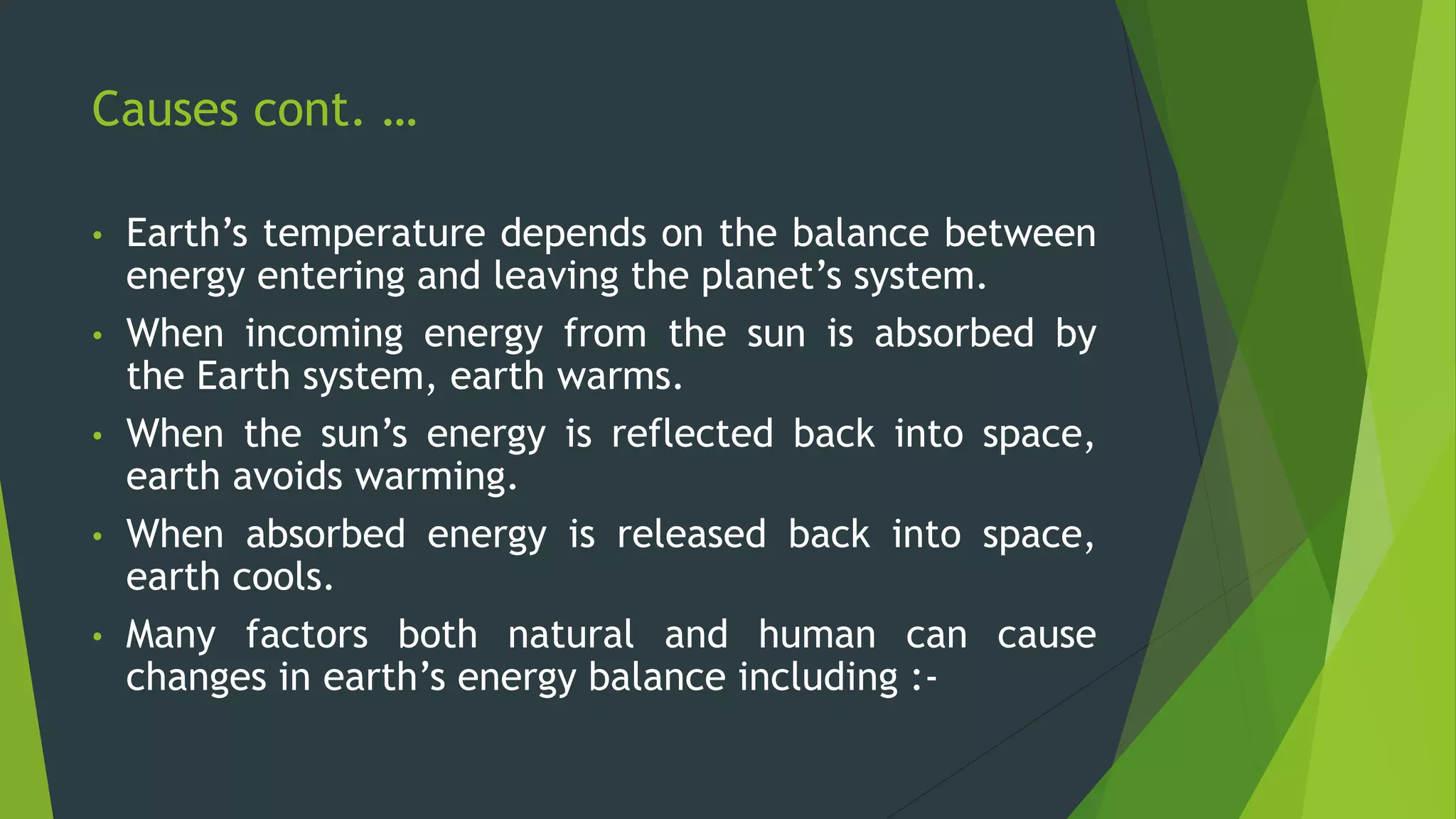 Causes cont. …

• Earth’s temperature depends on the balance between energy entering and leaving the planet’s system.

• When incoming energy from the sun is absorbed by the Earth system, earth warms.

• When the sun’s energy is reflected back into space, earth avoids warming.

• When absorbed energy is released back into space, earth cools.

• Many factors both natural and human can cause changes in earth’s energy balance including :-